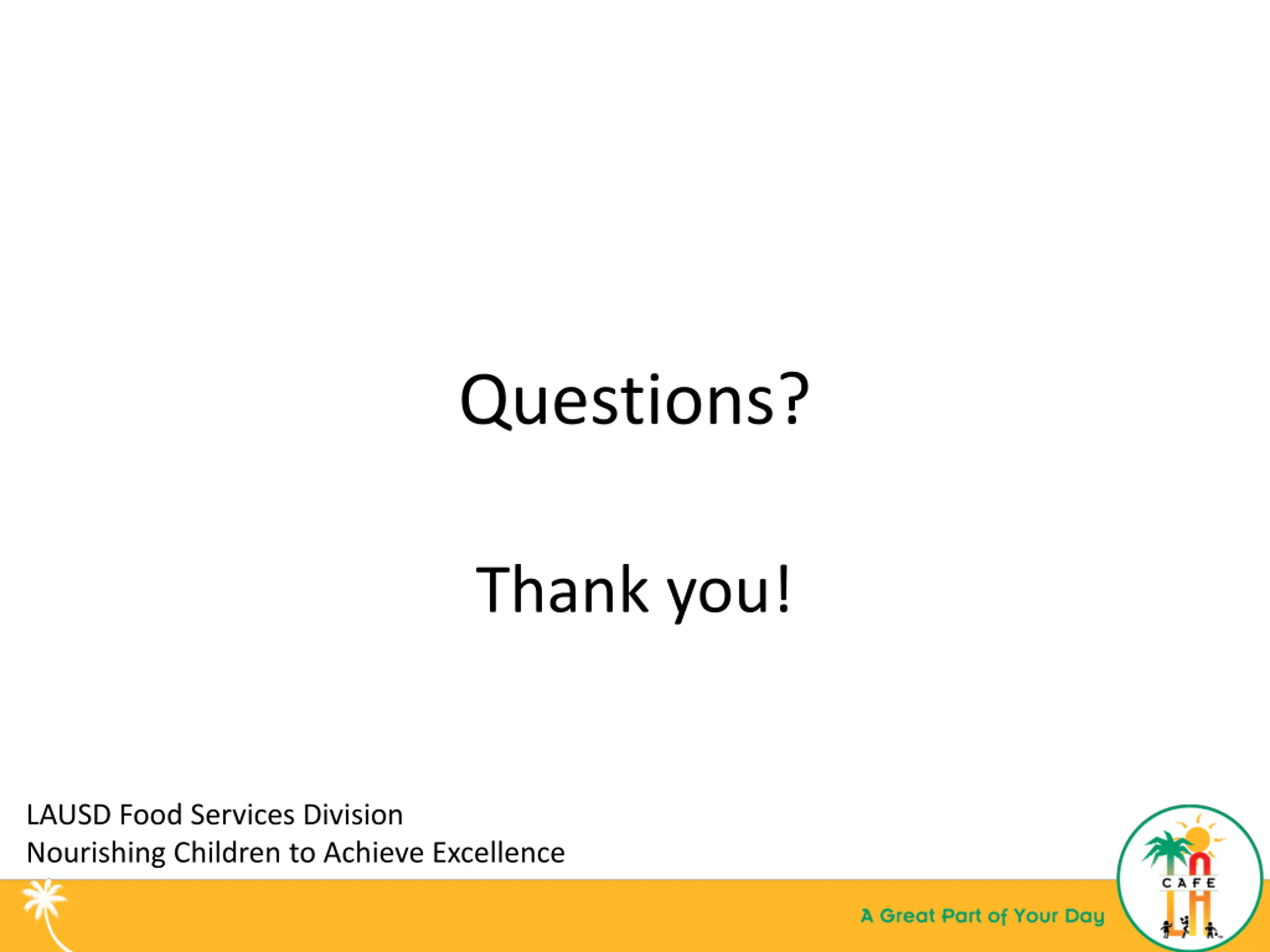 Questions?

Thank you!

LAUSD Food Services Division
Nourishing Children to Achieve Excellence

A Great Part of Your Day

CAFE LA